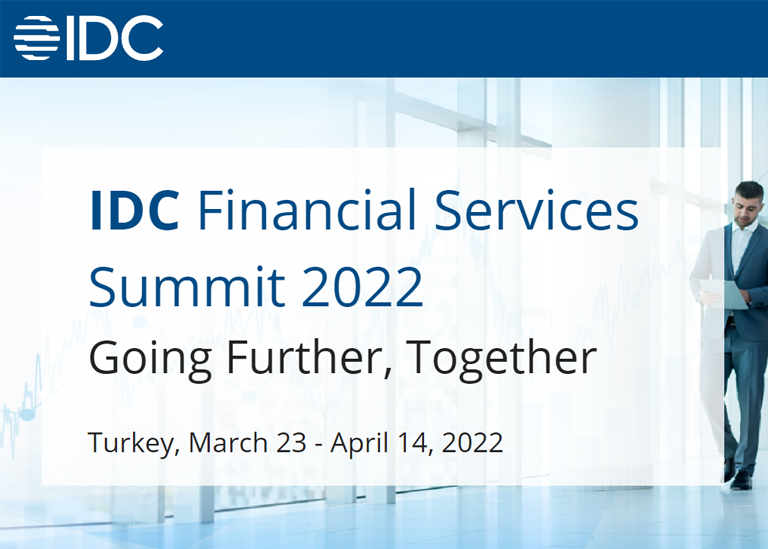 IDC

IDC Financial Services Summit 2022

Going Further, Together

Turkey, March 23 - April 14, 2022